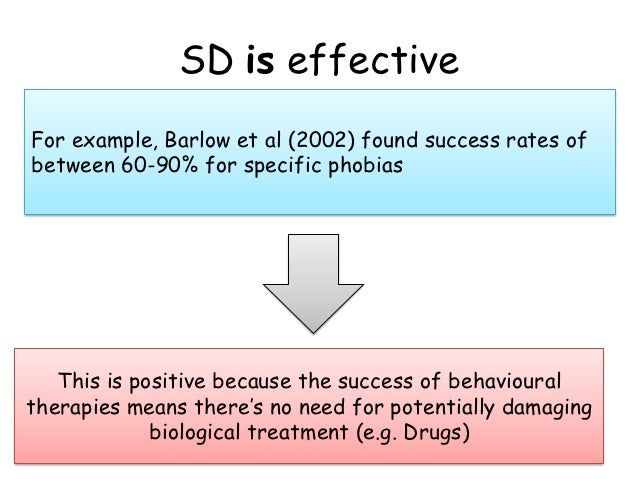 SD is effective

For example, Barlow et al (2002) found success rates of between 60-90% for specific phobias

This is positive because the success of behavioural therapies means there's no need for potentially damaging biological treatment (e.g. Drugs)